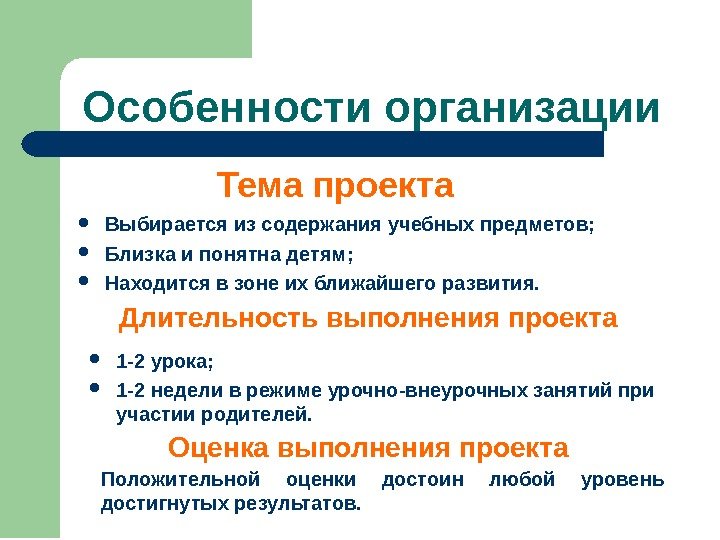 Особенности организации

Тема проекта

- Выбирается из содержания учебных предметов;
- Близка и понятна детям;
- Находится в зоне их ближайшего развития.

Длительность выполнения проекта

- 1-2 урока;
- 1-2 недели в режиме урочно-внеурочных занятий при участии родителей.

Оценка выполнения проекта

Положительной оценки достоин любой уровень достигнутых результатов.